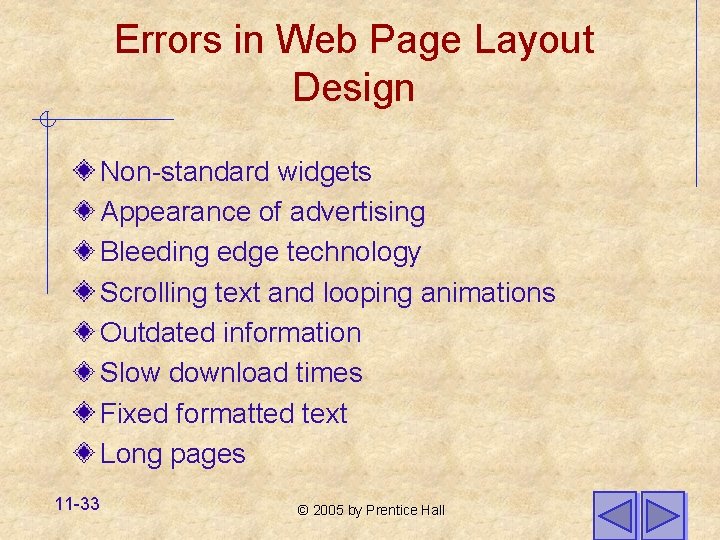 Errors in Web Page Layout Design

Non-standard widgets
Appearance of advertising
Bleeding edge technology
Scrolling text and looping animations
Outdated information
Slow download times
Fixed formatted text
Long pages

11-33

© 2005 by Prentice Hall